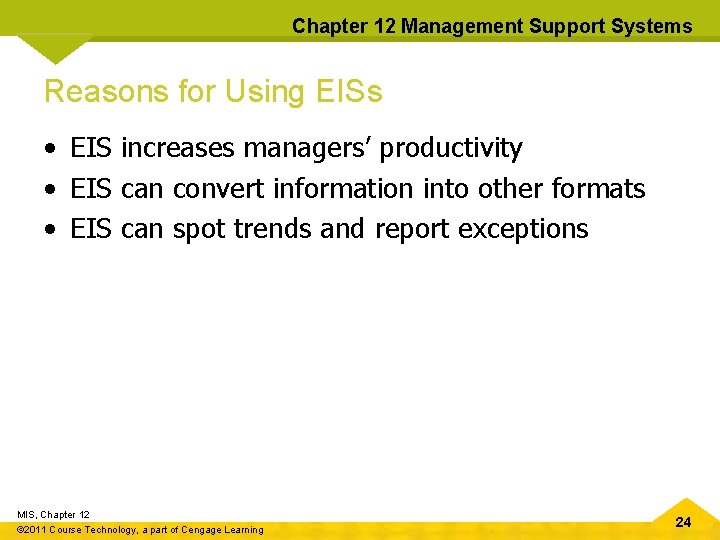 Chapter 12 Management Support Systems

Reasons for Using EISs

• EIS increases managers' productivity
• EIS can convert information into other formats
• EIS can spot trends and report exceptions

MIS, Chapter 12
©2011 Course Technology, a part of Cengage Learning

24